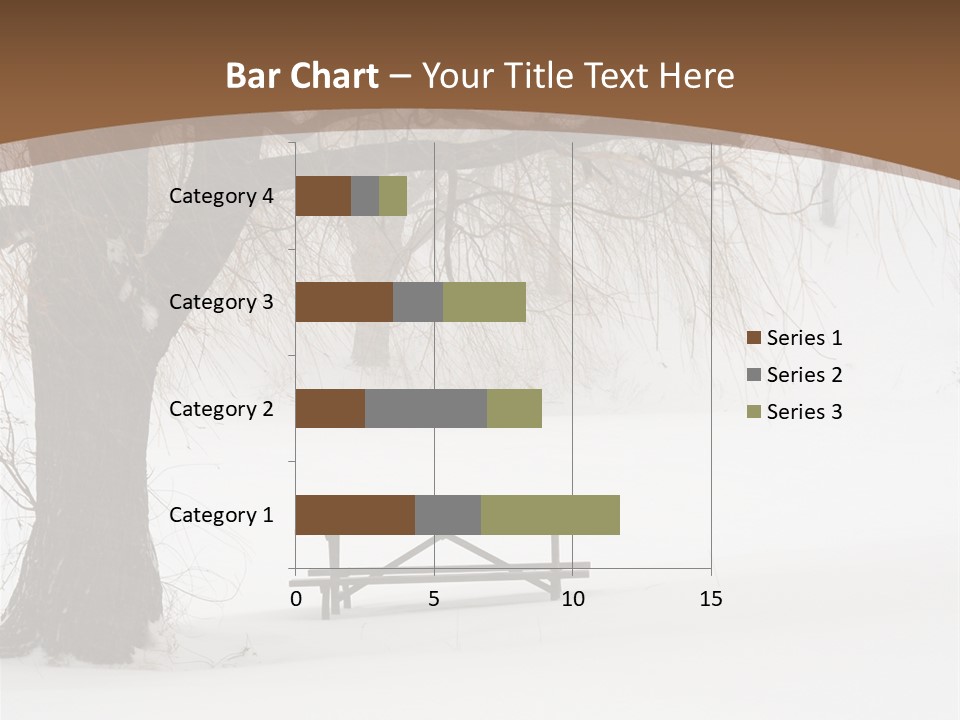 Bar Chart – Your Title Text Here

Category 4
Category 3
Category 2
Category 1

0
5
10
15

Series 1
Series 2
Series 3